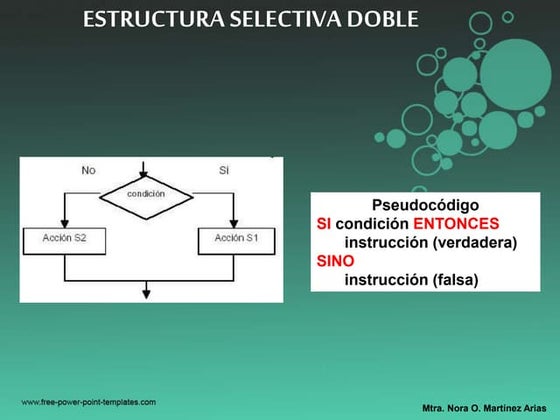 ESTRUCTURA SELECTIVA DOBLE

No

Si

condición

Acción S2

Acción S1

Pseudocódigo
SI condición ENTONCES
instrucción (verdadera)
SINO
instrucción (falsa)

www.free-power-point-templates.com

Mtra. Nora O. Martínez Arias